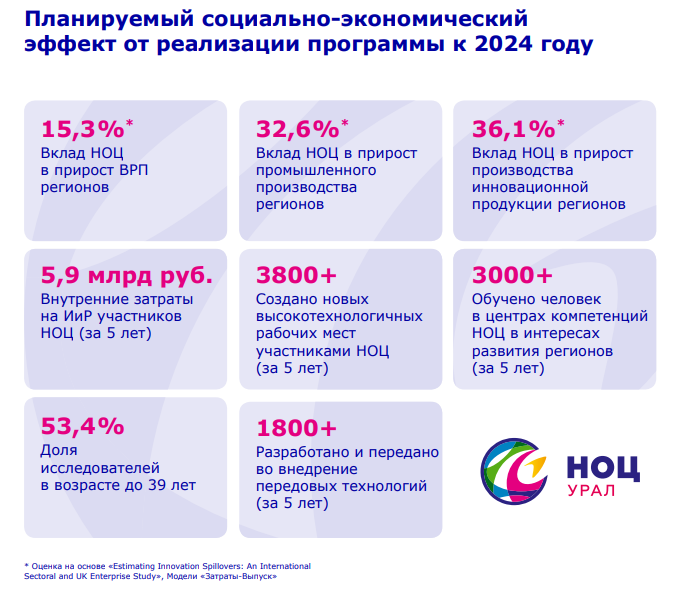 Планируемый социально-экономический эффект от реализации программы к 2024 году

15,3%*
Вклад НОЦ в прирост ВРП регионов

32,6%*
Вклад НОЦ в прирост промышленного производства регионов

36,1%*
Вклад НОЦ в прирост производства инновационной продукции регионов

5,9 млрд руб.
Внутренние затраты на ИиР участников НОЦ (за 5 лет)

3800+
Создано новых высокотехнологичных рабочих мест участниками НОЦ (за 5 лет)

3000+
Обучено человек в центрах компетенций НОЦ в интересах развития регионов (за 5 лет)

53,4%
Доля исследователей в возрасте до 39 лет

1800+
Разработано и передано во внедрение передовых технологий (за 5 лет)

НОЦ
УРАЛ

* Оценка на основе «Estimating Innovation Spillovers: An International Sectoral and UK Enterprise Study», Модели «Затраты-Выпуск»